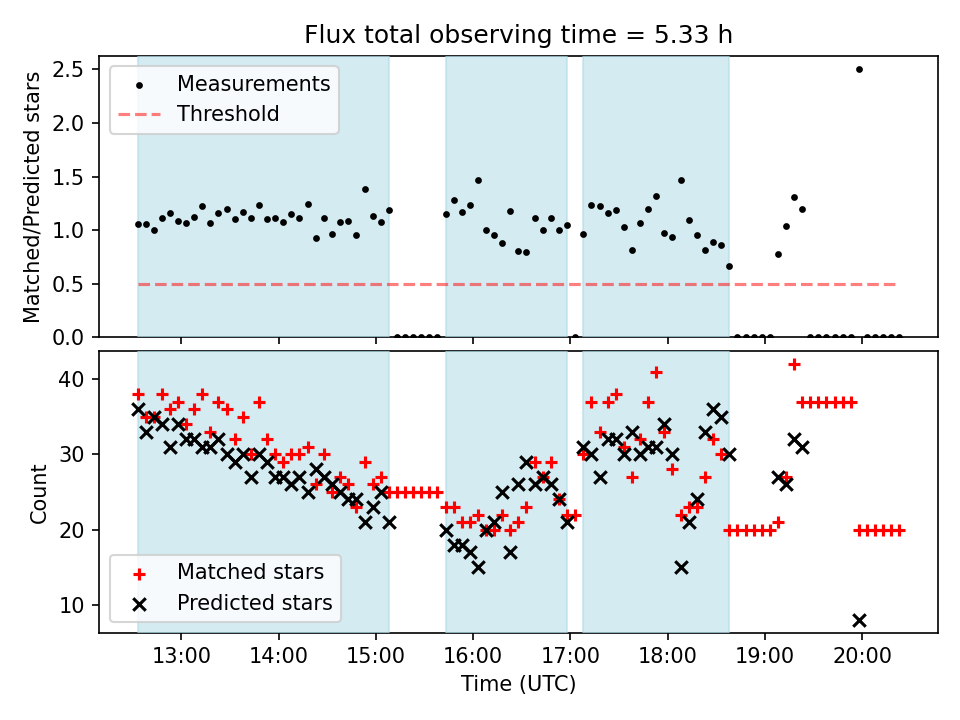 Flux total observing time = 5.33 h

Matched/Predicted stars

2.5
2.0
1.5
1.0
0.5
0.0

Measurements
Threshold

Count

40
30
20
10

Matched stars
Predicted stars

13:00
14:00
15:00
16:00
17:00
18:00
19:00
20:00

Time (UTC)